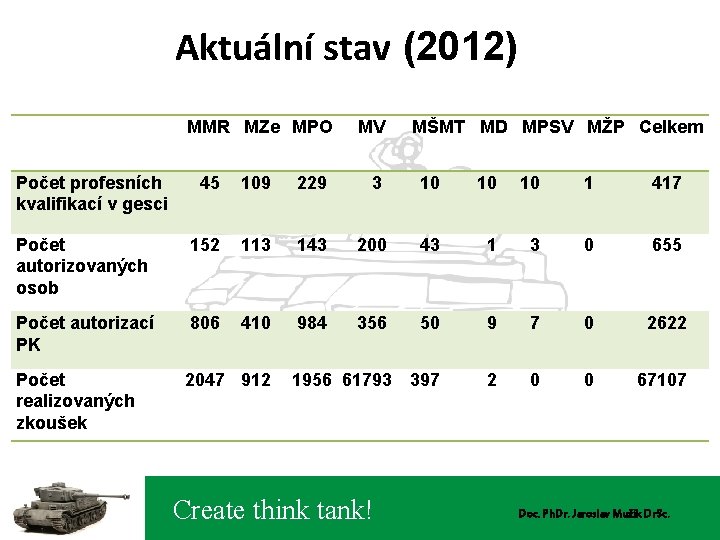 Aktuální stav (2012)

| | MMR | MZe | MPO | MV | MŠMT | MD | MPSV | MŽP | Celkem |
|---|---|---|---|---|---|---|---|---|---|
| Počet profesních kvalifikací v gesci | 45 | 109 | 229 | 3 | 10 | 10 | 10 | 1 | 417 |
| Počet autorizovaných osob | 152 | 113 | 143 | 200 | 43 | 1 | 3 | 0 | 655 |
| Počet autorizací PK | 806 | 410 | 984 | 356 | 50 | 9 | 7 | 0 | 2622 |
| Počet realizovaných zkoušek | 2047 | 912 | 1956 | 61793 | 397 | 2 | 0 | 0 | 67107 |

Create think tank!

Doc. PhDr. Jaroslav Mužík DrSc.